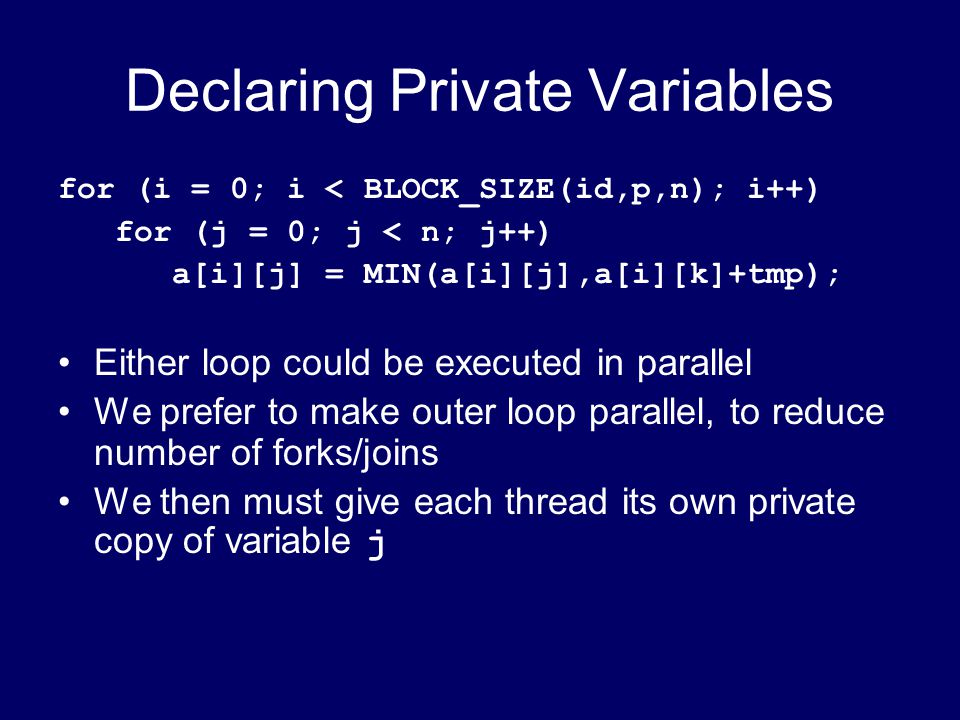 Declaring Private Variables

for (i = 0; i < BLOCK_SIZE(id,p,n); i++)
    for (j = 0; j < n; j++)
        a[i][j] = MIN(a[i][j],a[i][k]+tmp);

• Either loop could be executed in parallel
• We prefer to make outer loop parallel, to reduce number of forks/joins
• We then must give each thread its own private copy of variable j